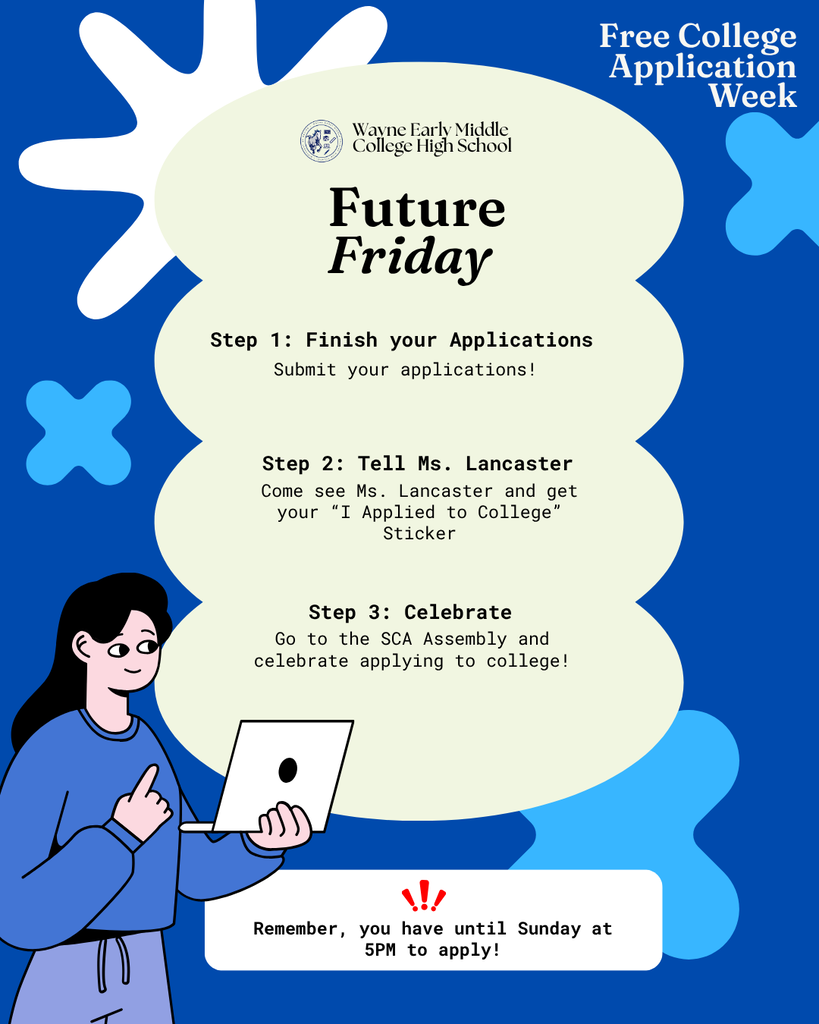 Free College Application Week

Wayne Early Middle College High School

Future Friday

Step 1: Finish your Applications
Submit your applications!

Step 2: Tell Ms. Lancaster
Come see Ms. Lancaster and get your "I Applied to College" Sticker

Step 3: Celebrate
Go to the SCA Assembly and celebrate applying to college!

!!!

Remember, you have until Sunday at 5PM to apply!